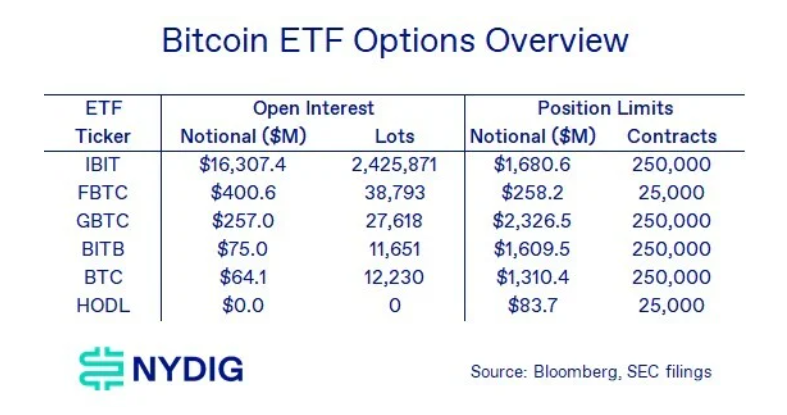 Bitcoin ETF Options Overview

| ETF Ticker | Open Interest Notional ($M) | Open Interest Lots | Position Limits Notional ($M) | Position Limits Contracts |
|---|---|---|---|---|
| IBIT | $16,307.4 | 2,425,871 | $1,680.6 | 250,000 |
| FBTC | $400.6 | 38,793 | $258.2 | 25,000 |
| GBTC | $257.0 | 27,618 | $2,326.5 | 250,000 |
| BITB | $75.0 | 11,651 | $1,609.5 | 250,000 |
| BTC | $64.1 | 12,230 | $1,310.4 | 250,000 |
| HODL | $0.0 | 0 | $83.7 | 25,000 |

NYDIG

Source: Bloomberg, SEC filings